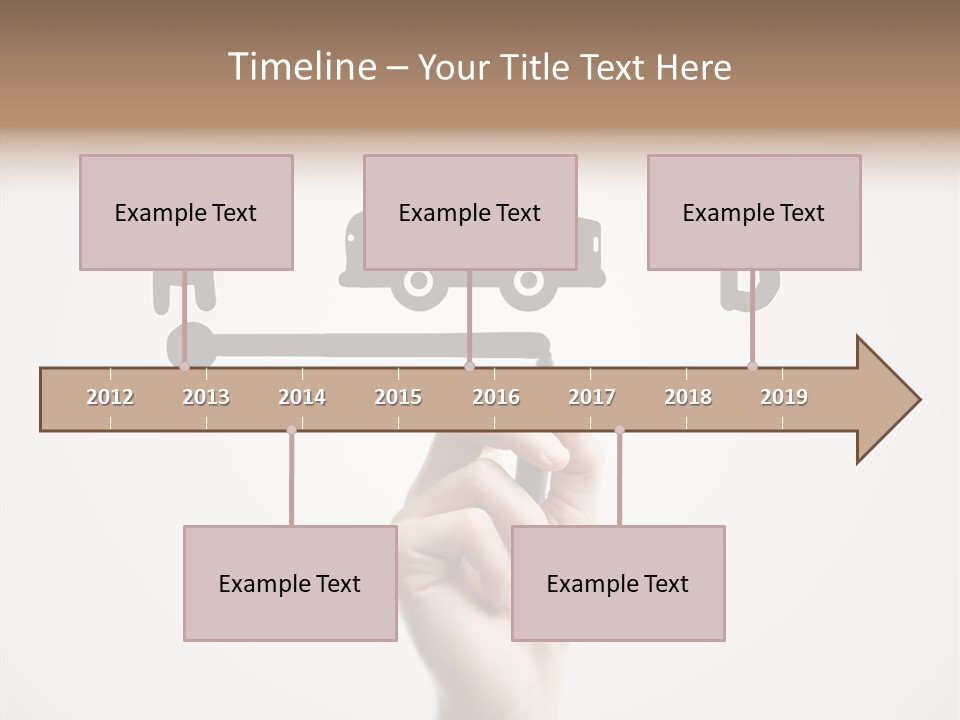 Timeline – Your Title Text Here

Example Text

Example Text

Example Text

2012 2013 2014 2015 2016 2017 2018 2019

Example Text

Example Text